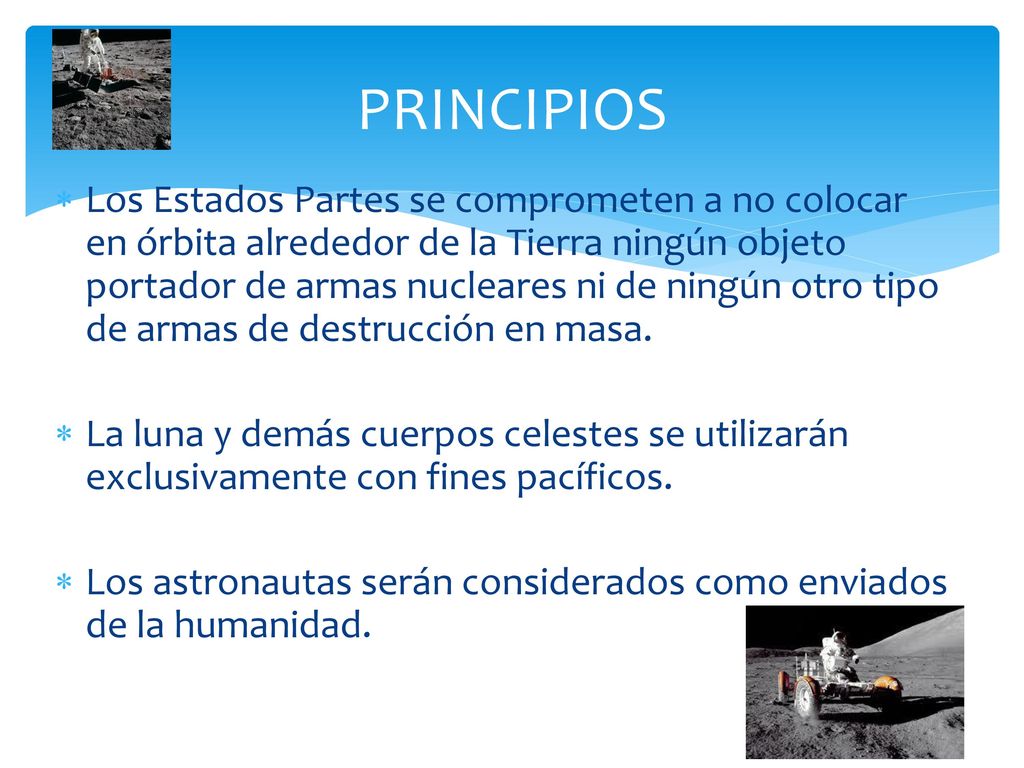 PRINCIPIOS

∗ Los Estados Partes se comprometen a no colocar en órbita alrededor de la Tierra ningún objeto portador de armas nucleares ni de ningún otro tipo de armas de destrucción en masa.

∗ La luna y demás cuerpos celestes se utilizarán exclusivamente con fines pacíficos.

∗ Los astronautas serán considerados como enviados de la humanidad.